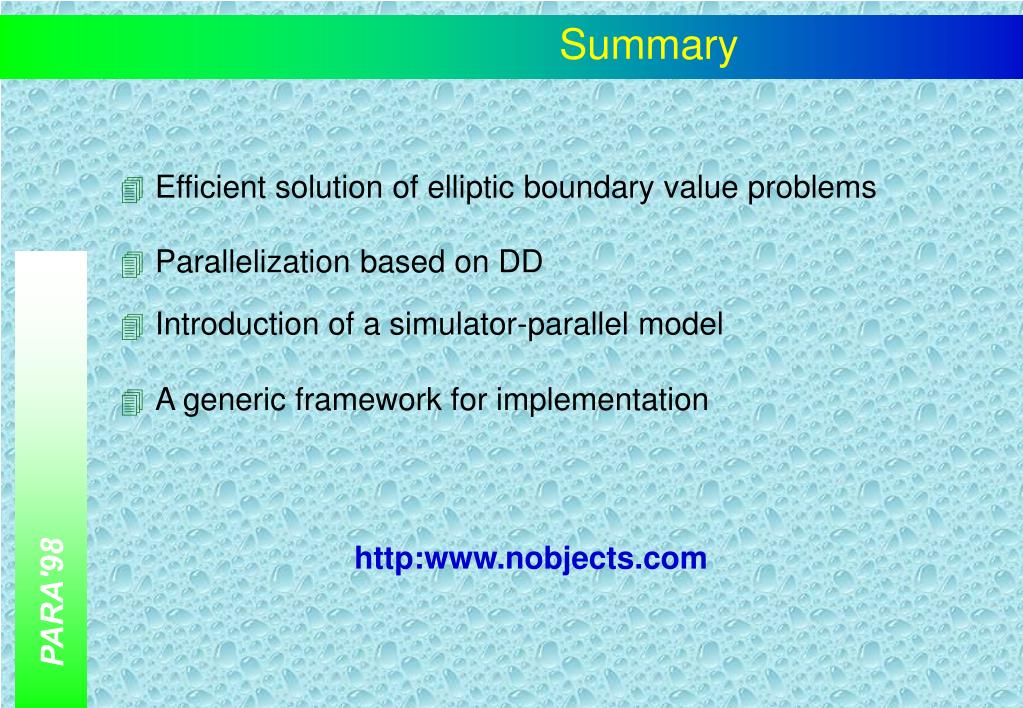 Summary

Efficient solution of elliptic boundary value problems

Parallelization based on DD

Introduction of a simulator-parallel model

A generic framework for implementation

http:www.nobjects.com

PARA'98